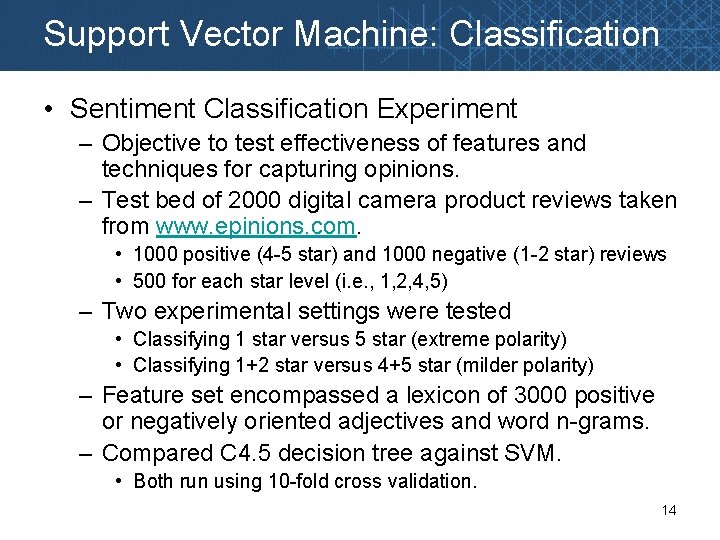 Support Vector Machine: Classification

• Sentiment Classification Experiment

– Objective to test effectiveness of features and techniques for capturing opinions.

– Test bed of 2000 digital camera product reviews taken from www.epinions.com.

• 1000 positive (4-5 star) and 1000 negative (1-2 star) reviews

• 500 for each star level (i.e., 1,2,4,5)

– Two experimental settings were tested

• Classifying 1 star versus 5 star (extreme polarity)

• Classifying 1+2 star versus 4+5 star (milder polarity)

– Feature set encompassed a lexicon of 3000 positive or negatively oriented adjectives and word n-grams.

– Compared C4.5 decision tree against SVM.

• Both run using 10-fold cross validation.

14